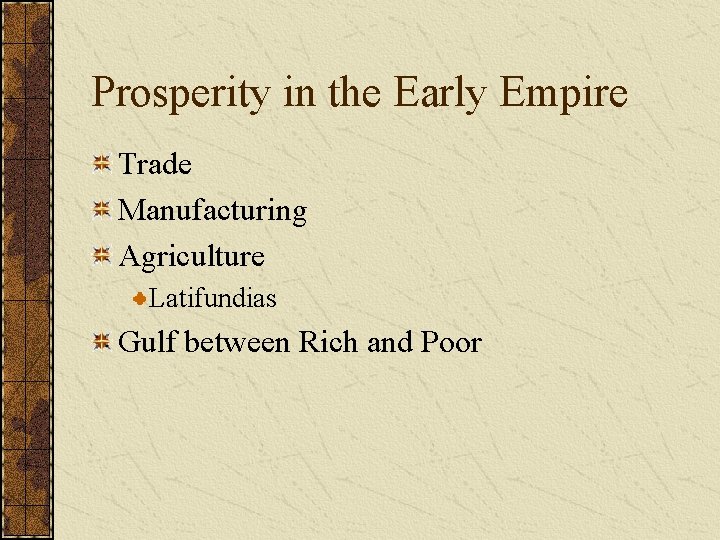 Prosperity in the Early Empire

Trade

Manufacturing

Agriculture

Latifundias

Gulf between Rich and Poor